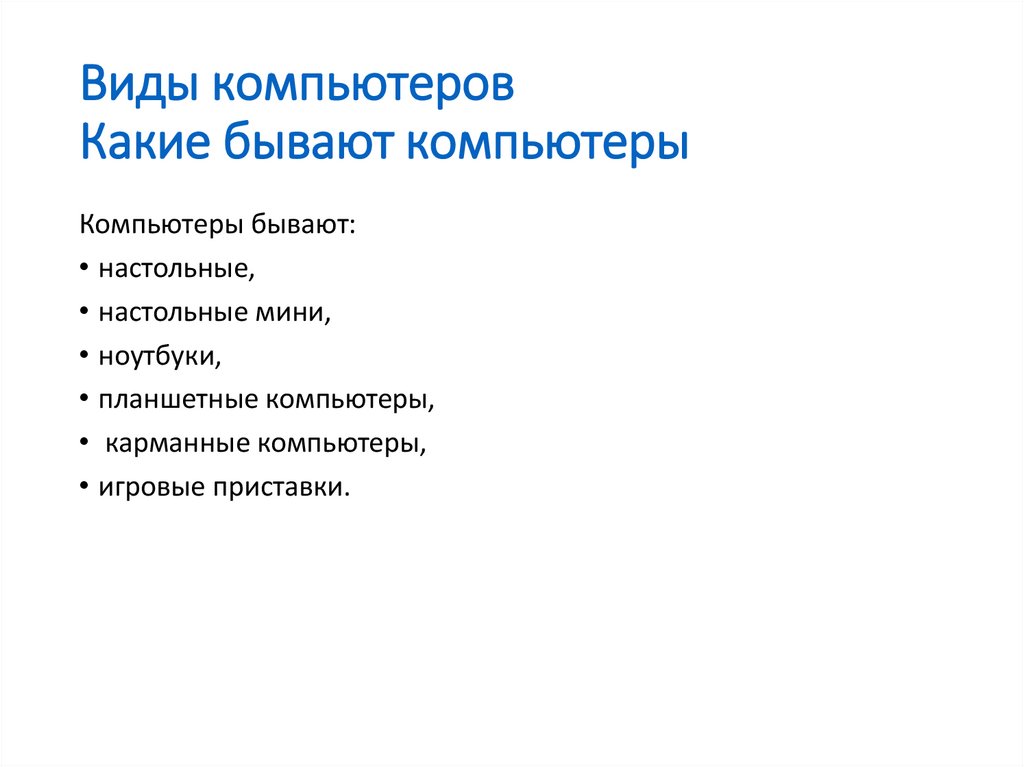 Виды компьютеров
Какие бывают компьютеры

Компьютеры бывают:
• настольные,
• настольные мини,
• ноутбуки,
• планшетные компьютеры,
• карманные компьютеры,
• игровые приставки.